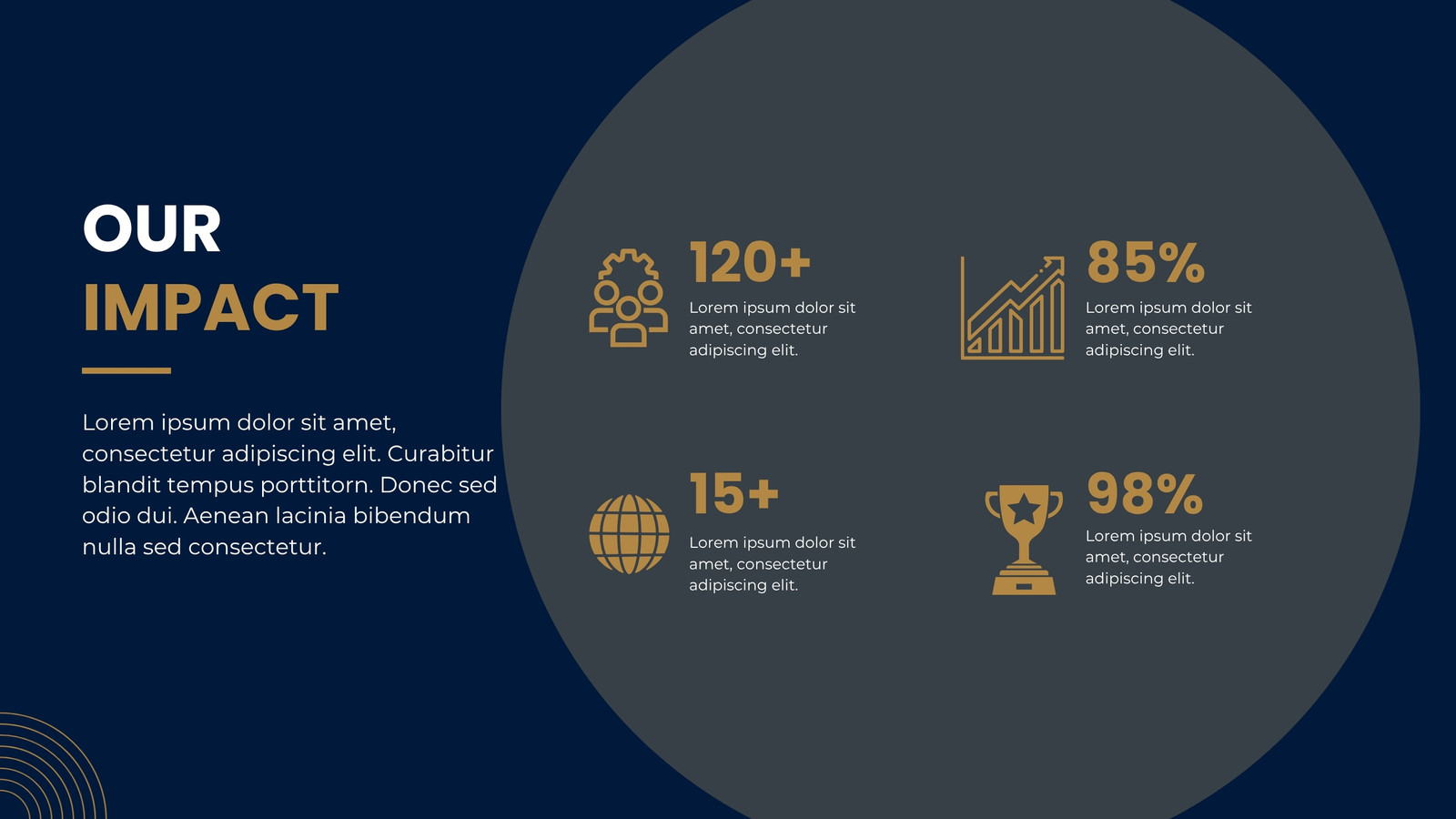 OUR
IMPACT

Lorem ipsum dolor sit amet, consectetur adipiscing elit. Curabitur blandit tempus porttitorn. Donec sed odio dui. Aenean lacinia bibendum nulla sed consectetur.

120+
Lorem ipsum dolor sit amet, consectetur adipiscing elit.

85%
Lorem ipsum dolor sit amet, consectetur adipiscing elit.

15+
Lorem ipsum dolor sit amet, consectetur adipiscing elit.

98%
Lorem ipsum dolor sit amet, consectetur adipiscing elit.